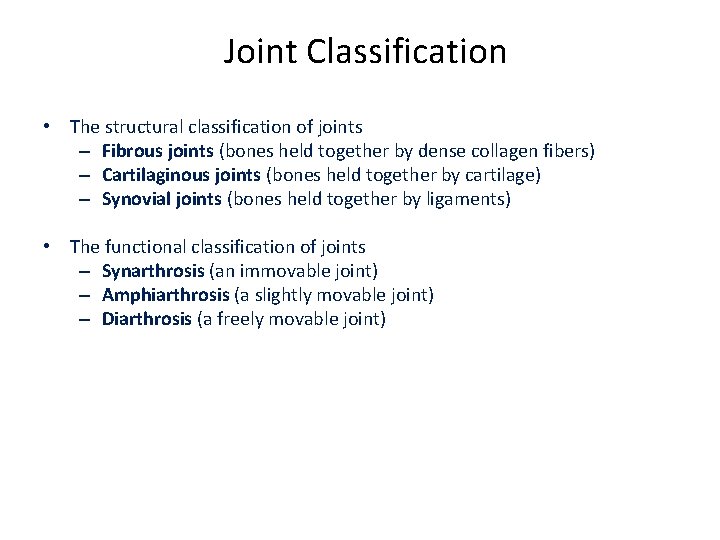 Joint Classification

• The structural classification of joints
– Fibrous joints (bones held together by dense collagen fibers)
– Cartilaginous joints (bones held together by cartilage)
– Synovial joints (bones held together by ligaments)

• The functional classification of joints
– Synarthrosis (an immovable joint)
– Amphiarthrosis (a slightly movable joint)
– Diarthrosis (a freely movable joint)